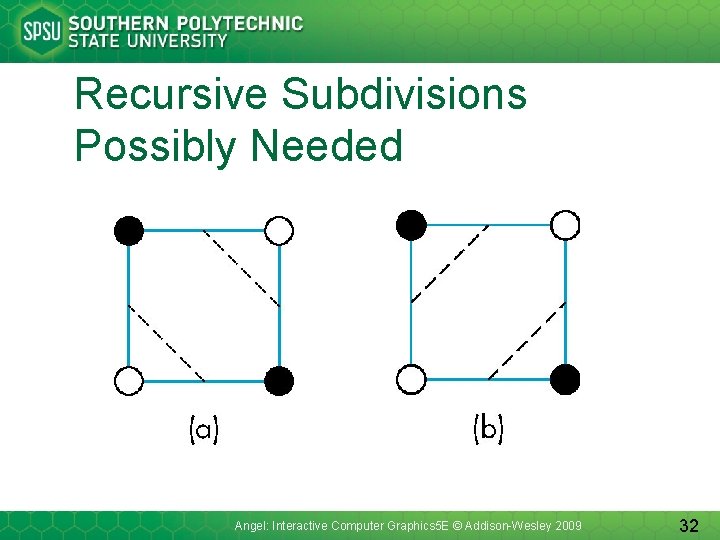 SPSU SOUTHERN POLYTECHNIC STATE UNIVERSITY

Recursive Subdivisions Possibly Needed

(a)

(b)

Angel: Interactive Computer Graphics5E © Addison-Wesley 2009

32